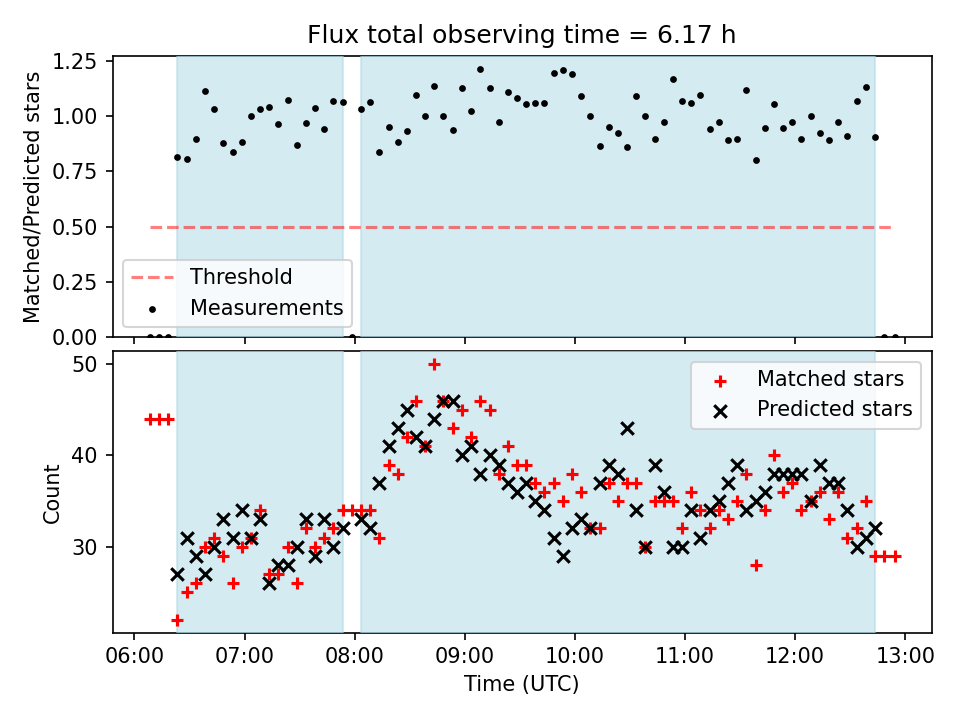 Flux total observing time = 6.17 h

Matched/Predicted stars

1.25
1.00
0.75
0.50
0.25
0.00

Threshold
Measurements

Count

50
40
30

Matched stars
Predicted stars

06:00 07:00 08:00 09:00 10:00 11:00 12:00 13:00

Time (UTC)